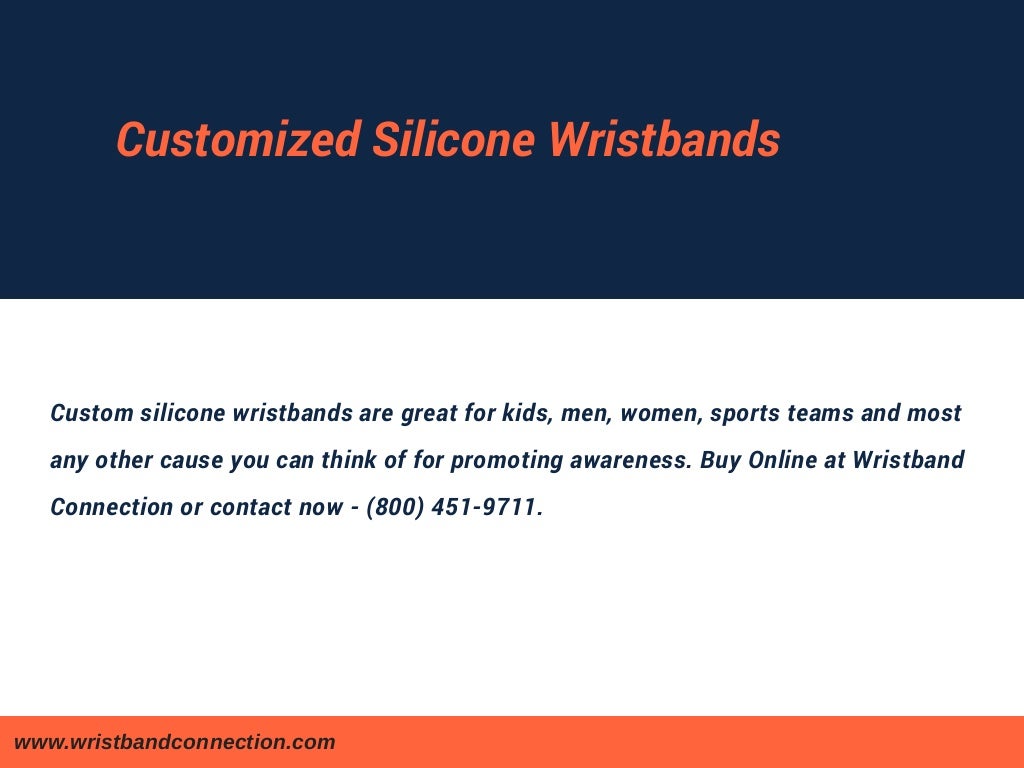 Customized Silicone Wristbands

Custom silicone wristbands are great for kids, men, women, sports teams and most any other cause you can think of for promoting awareness. Buy Online at Wristband Connection or contact now - (800) 451-9711.

www.wristbandconnection.com